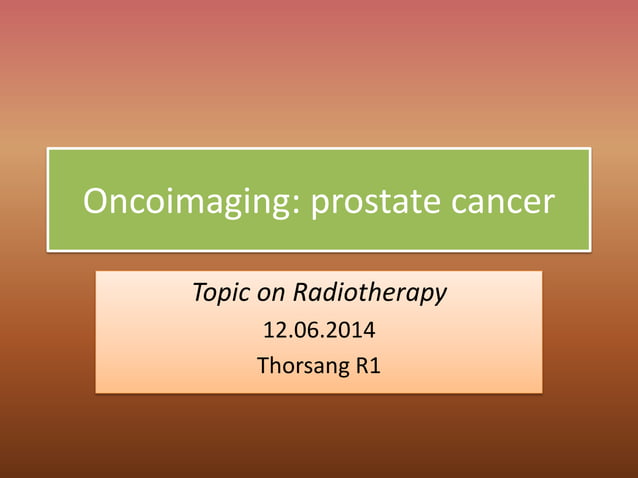 Oncoimaging: prostate cancer

Topic on Radiotherapy

12.06.2014

Thorsang R1